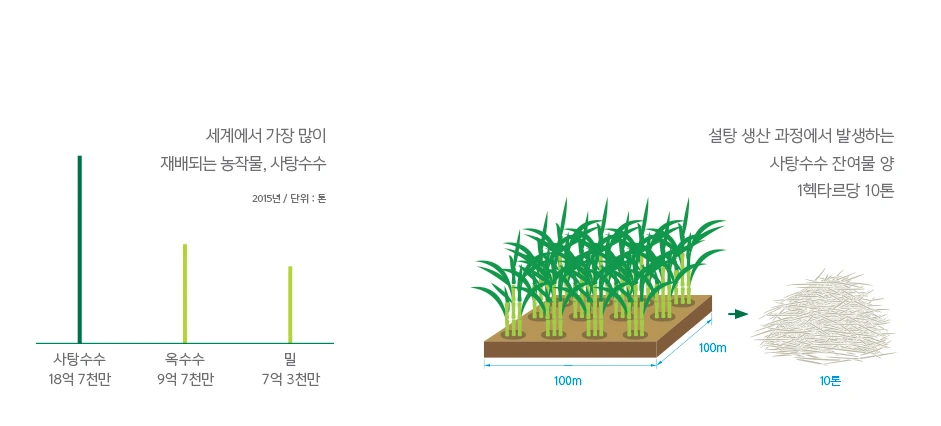 세계에서 가장 많이
재배되는 농작물, 사탕수수

2015년 / 단위 : 톤

사탕수수
18억 7천만

옥수수
9억 7천만

밀
7억 3천만

설탕 생산 과정에서 발생하는
사탕수수 잔여물 양
1헥타르당 10톤

100m

100m

10톤